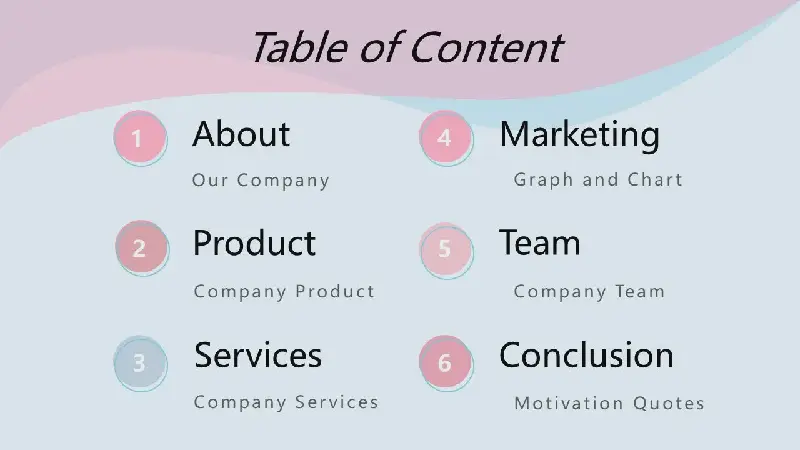 Table of Content

1 About
Our Company

2 Product
Company Product

3 Services
Company Services

4 Marketing
Graph and Chart

5 Team
Company Team

6 Conclusion
Motivation Quotes